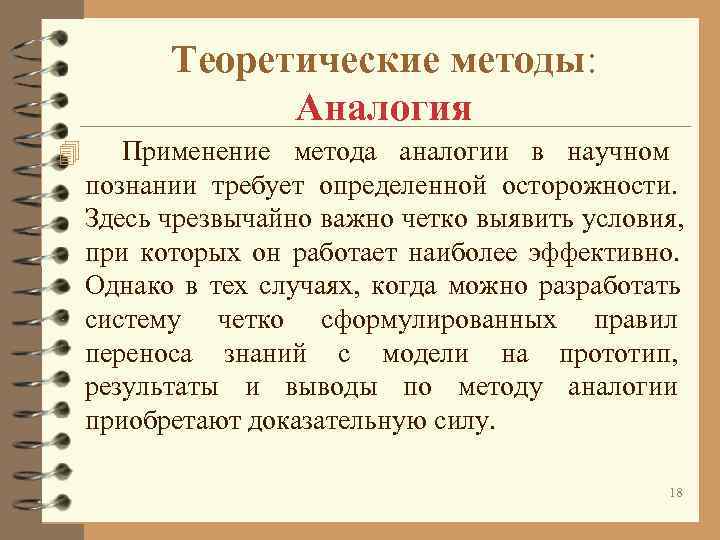 Теоретические методы:
Аналогия

Применение метода аналогии в научном познании требует определенной осторожности. Здесь чрезвычайно важно четко выявить условия, при которых он работает наиболее эффективно. Однако в тех случаях, когда можно разработать систему четко сформулированных правил переноса знаний с модели на прототип, результаты и выводы по методу аналогии приобретают доказательную силу.

18